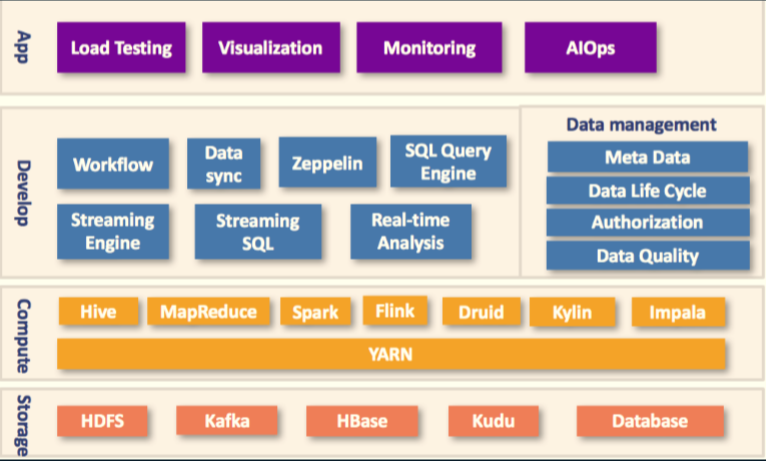 App
Load Testing
Visualization
Monitoring
AIOps

Develop
Workflow
Data sync
Zeppelin
SQL Query Engine
Streaming Engine
Streaming SQL
Real-time Analysis

Data management
Meta Data
Data Life Cycle
Authorization
Data Quality

Compute
Hive
MapReduce
Spark
Flink
Druid
Kylin
Impala
YARN

Storage
HDFS
Kafka
HBase
Kudu
Database